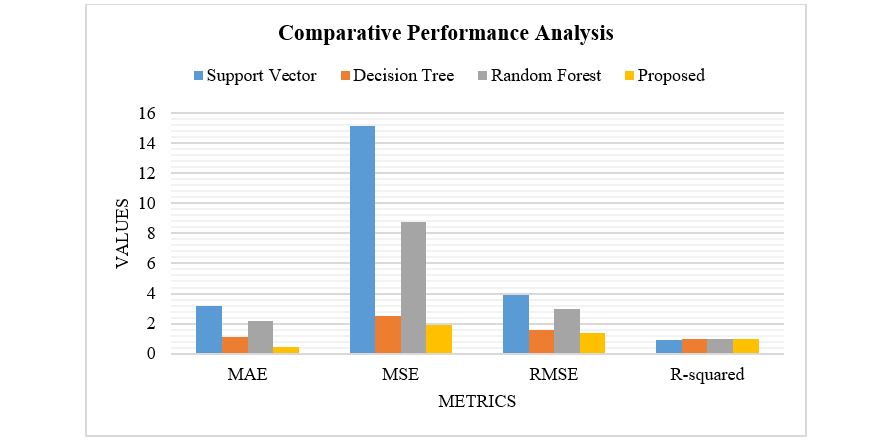 Comparative Performance Analysis

Support Vector
Decision Tree
Random Forest
Proposed

VALUES

16
14
12
10
8
6
4
2
0

MAE
MSE
RMSE
R-squared

METRICS